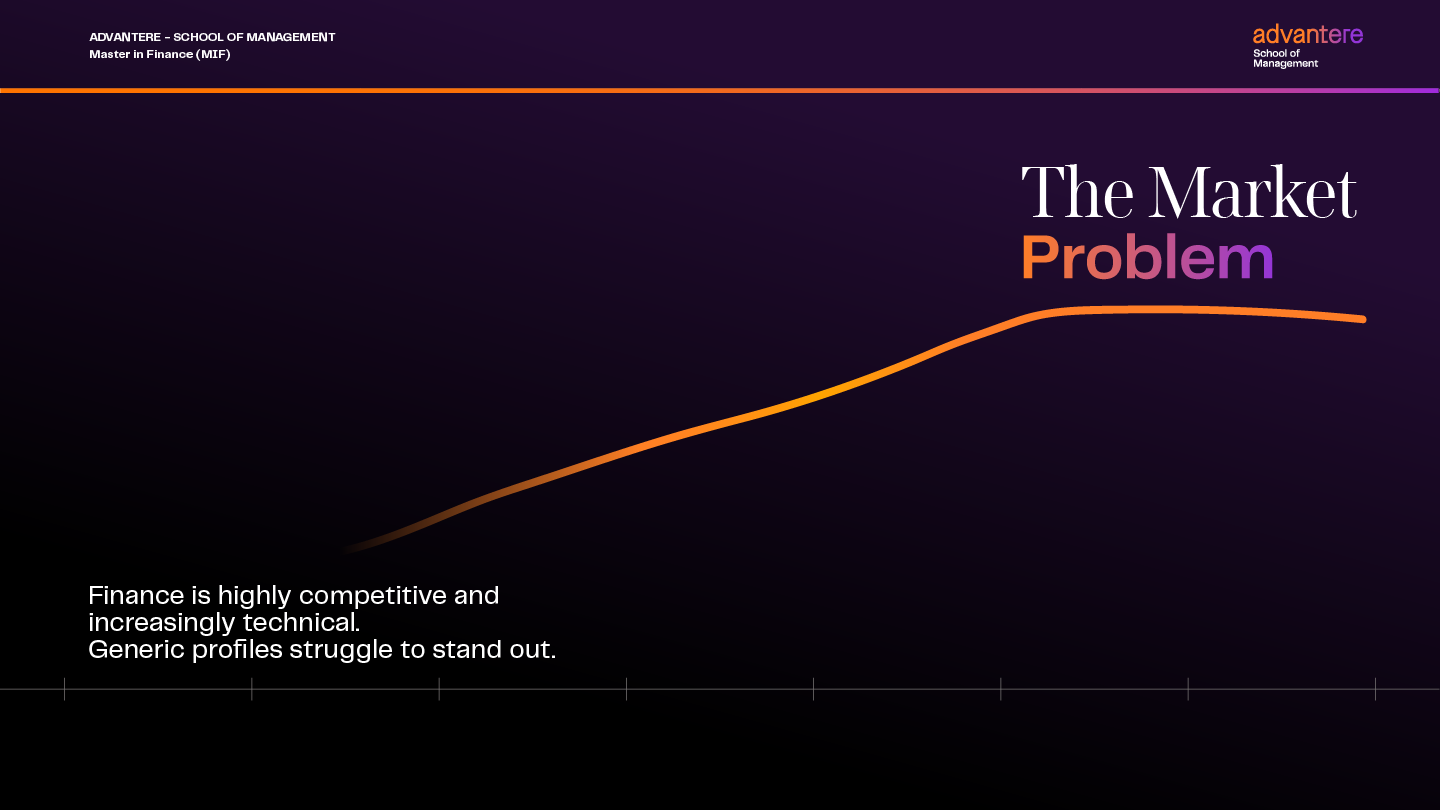 ADVANTERE - SCHOOL OF MANAGEMENT
Master in Finance (MIF)

advantere
School of
Management

The Market
Problem

Finance is highly competitive and increasingly technical.
Generic profiles struggle to stand out.